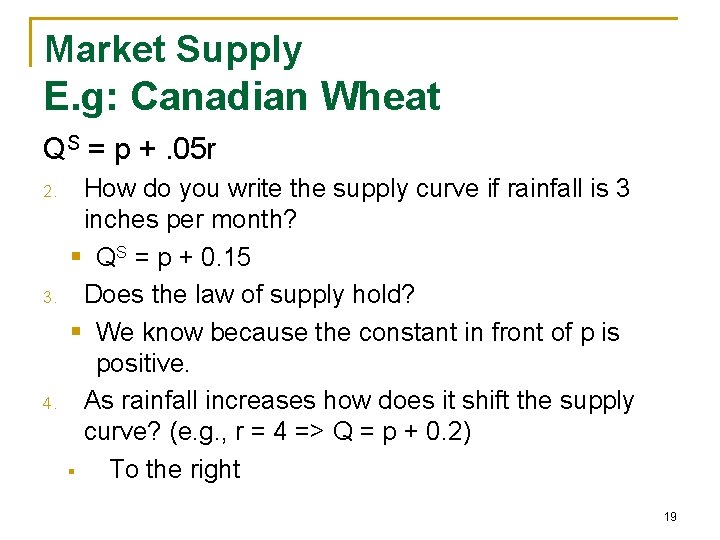 Market Supply
E.g: Canadian Wheat

$Q^S = p + .05r$

2. How do you write the supply curve if rainfall is 3 inches per month?
   ▪ $Q^S = p + 0.15$
3. Does the law of supply hold?
   ▪ We know because the constant in front of p is positive.
4. As rainfall increases how does it shift the supply curve? (e.g., r = 4 => Q = p + 0.2)
   ▪ To the right

19